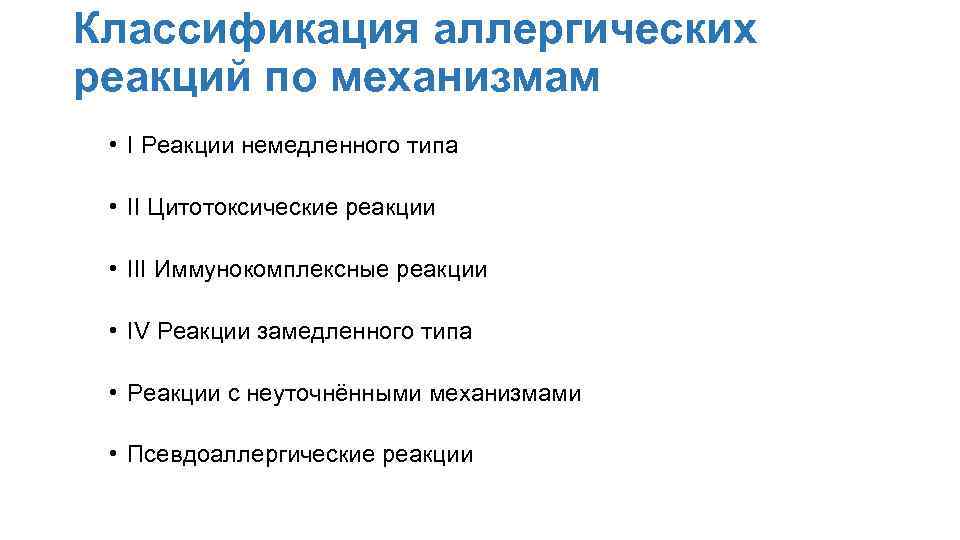 Классификация аллергических реакций по механизмам

• I Реакции немедленного типа

• II Цитотоксические реакции

• III Иммунокомплексные реакции

• IV Реакции замедленного типа

• Реакции с неуточнёнными механизмами

• Псевдоаллергические реакции